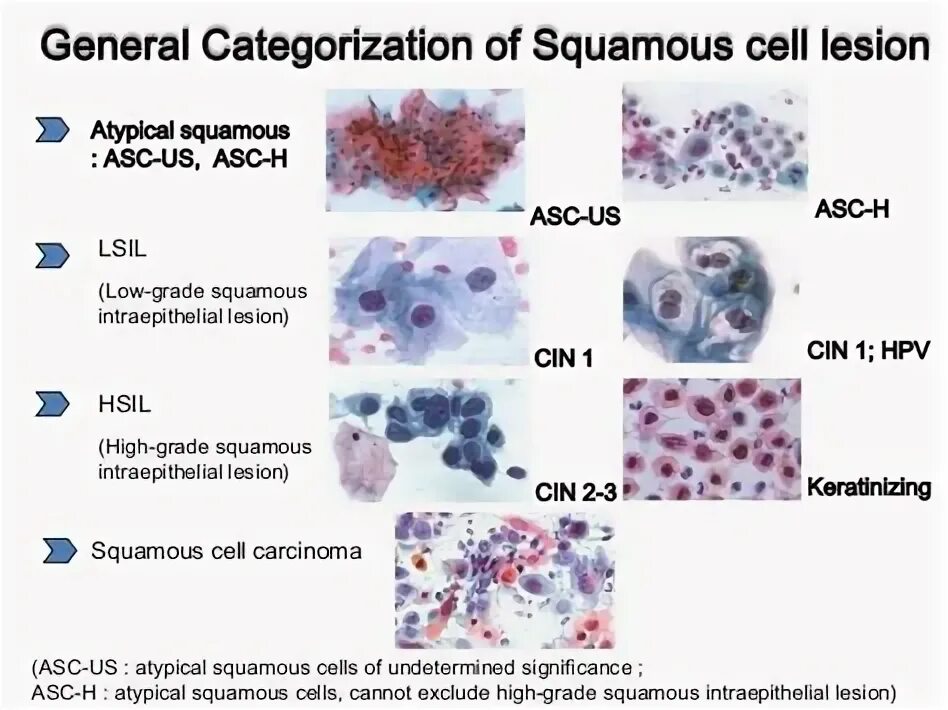 General Categorization of Squamous cell lesion

Atypical squamous
: ASC-US, ASC-H

ASC-US

ASC-H

LSIL

(Low-grade squamous intraepithelial lesion)

CIN 1

CIN 1; HPV

HSIL

(High-grade squamous intraepithelial lesion)

CIN 2-3

Keratinizing

Squamous cell carcinoma

(ASC-US : atypical squamous cells of undetermined significance ;
ASC-H : atypical squamous cells, cannot exclude high-grade squamous intraepithelial lesion)